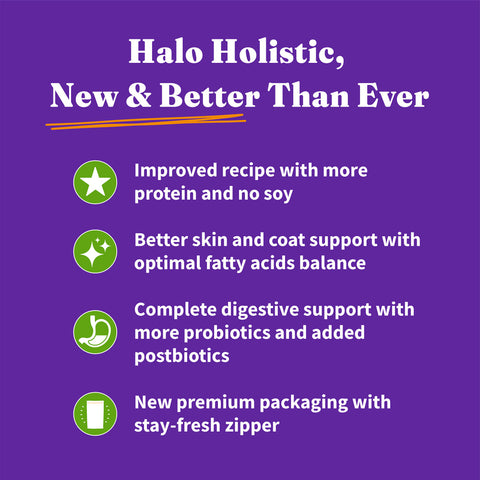 Halo Holistic,
New & Better Than Ever

Improved recipe with more protein and no soy

Better skin and coat support with optimal fatty acids balance

Complete digestive support with more probiotics and added postbiotics

New premium packaging with stay-fresh zipper